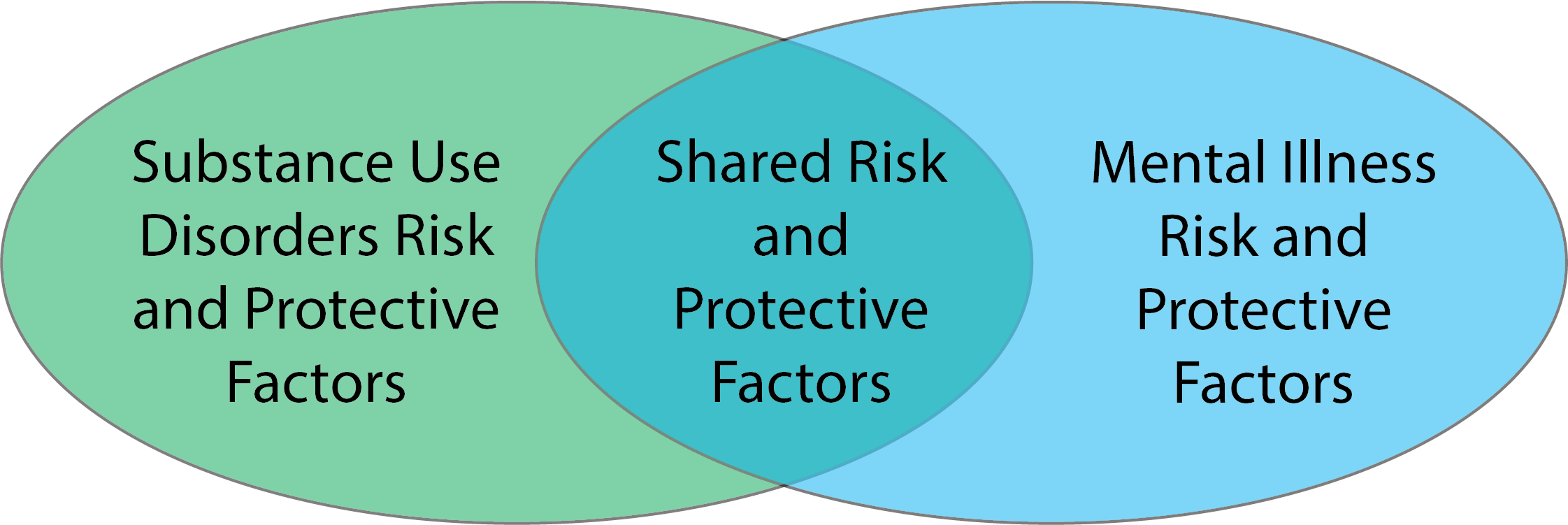 Substance Use Disorders Risk and Protective Factors

Shared Risk and Protective Factors

Mental Illness Risk and Protective Factors